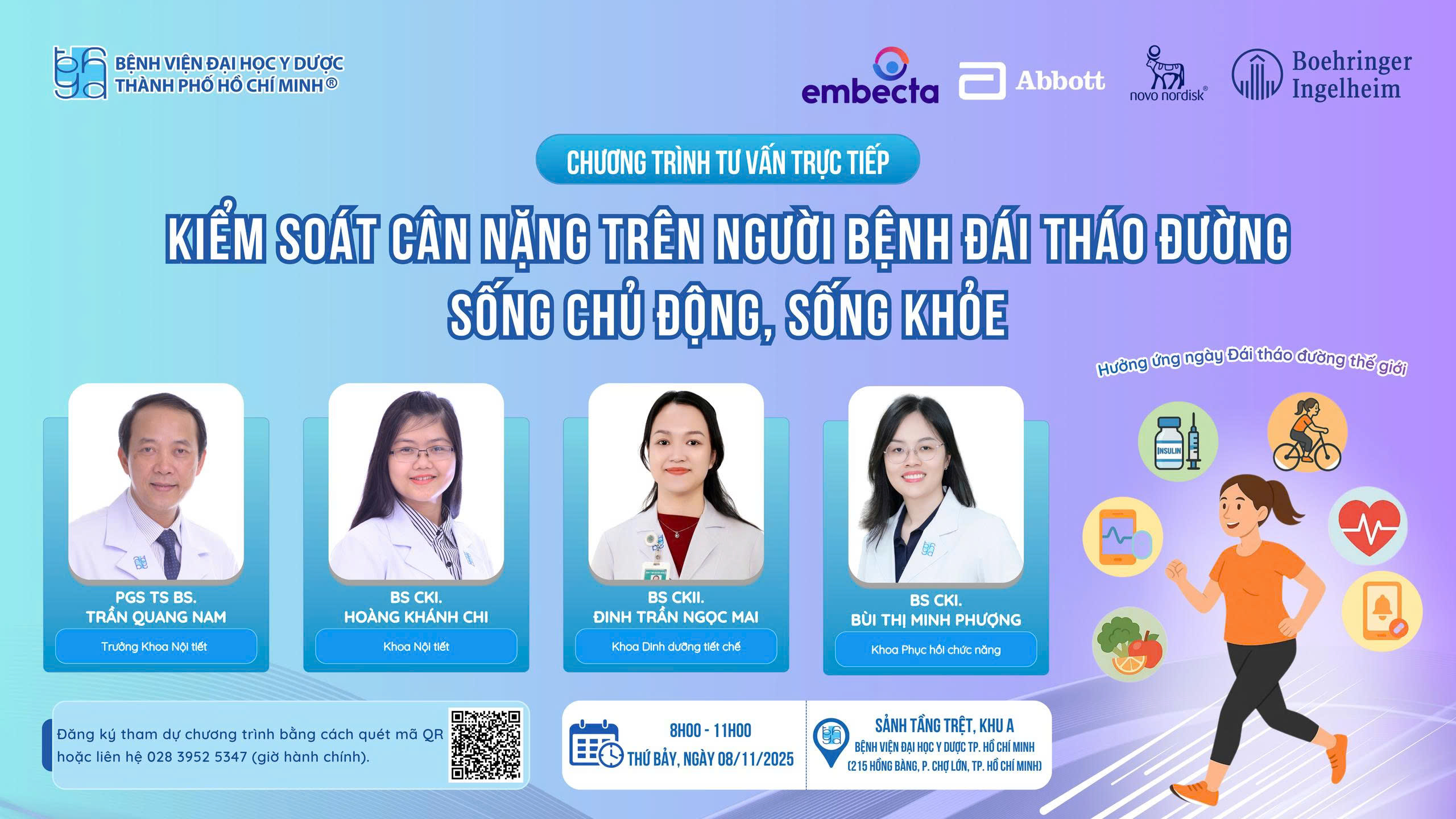 BỆNH VIỆN ĐẠI HỌC Y DƯỢC THÀNH PHỐ HỒ CHÍ MINH®

embecta

Abbott

novo nordisk®

Boehringer Ingelheim

CHƯƠNG TRÌNH TƯ VẤN TRỰC TIẾP

KIỂM SOÁT CÂN NẶNG TRÊN NGƯỜI BỆNH ĐÁI THÁO ĐƯỜNG
SỐNG CHỦ ĐỘNG, SỐNG KHỎE

Hưởng ứng ngày Đái tháo đường thế giới

INSULIN

PGS TS BS.
TRẦN QUANG NAM
Trưởng Khoa Nội tiết

BS CKI.
HOÀNG KHÁNH CHI
Khoa Nội tiết

BS CKII.
ĐINH TRẦN NGỌC MAI
Khoa Dinh dưỡng tiết chế

BS CKI.
BÙI THỊ MINH PHƯỢNG
Khoa Phục hồi chức năng

Đăng ký tham dự chương trình bằng cách quét mã QR hoặc liên hệ 028 3952 5347 (giờ hành chính).

8H00 - 11H00
THỨ BẢY, NGÀY 08/11/2025

SẢNH TẦNG TRỆT, KHU A
BỆNH VIỆN ĐẠI HỌC Y DƯỢC TP. HỒ CHÍ MINH
(215 HỒNG BÀNG, P. CHỢ LỚN, TP. HỒ CHÍ MINH)